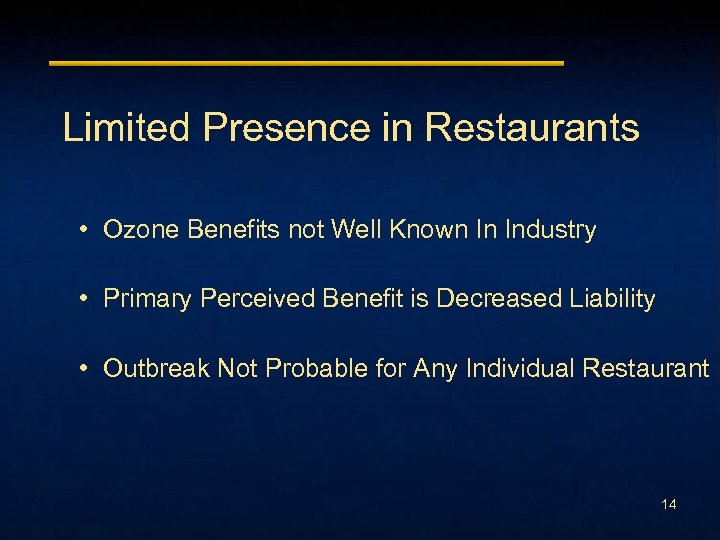 Limited Presence in Restaurants

• Ozone Benefits not Well Known In Industry

• Primary Perceived Benefit is Decreased Liability

• Outbreak Not Probable for Any Individual Restaurant

14